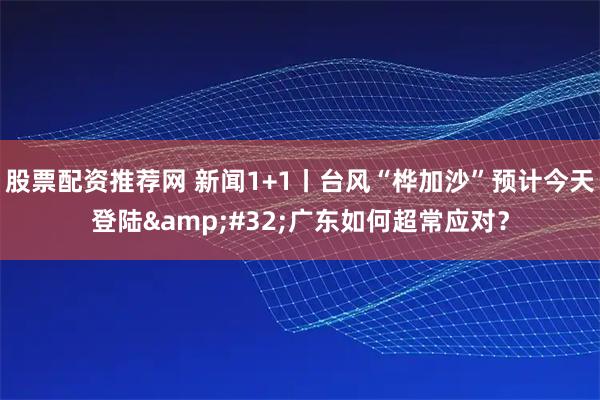 股票配资推荐网 新闻1+1丨台风“桦加沙”预计今天登陆&amp;#32;广东如何超常应对？